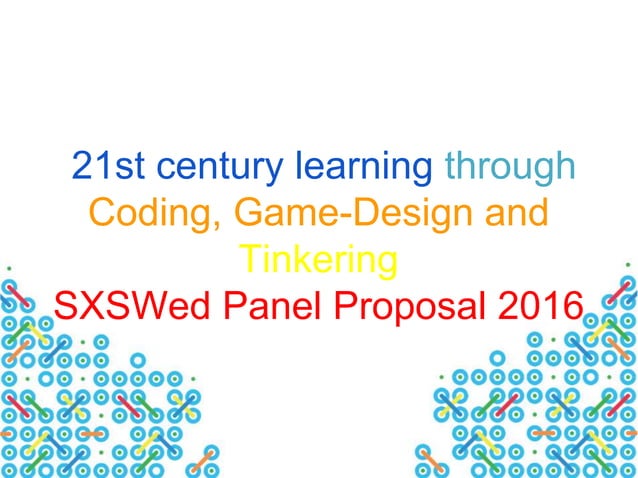 21st century learning through Coding, Game-Design and Tinkering
SXSWed Panel Proposal 2016